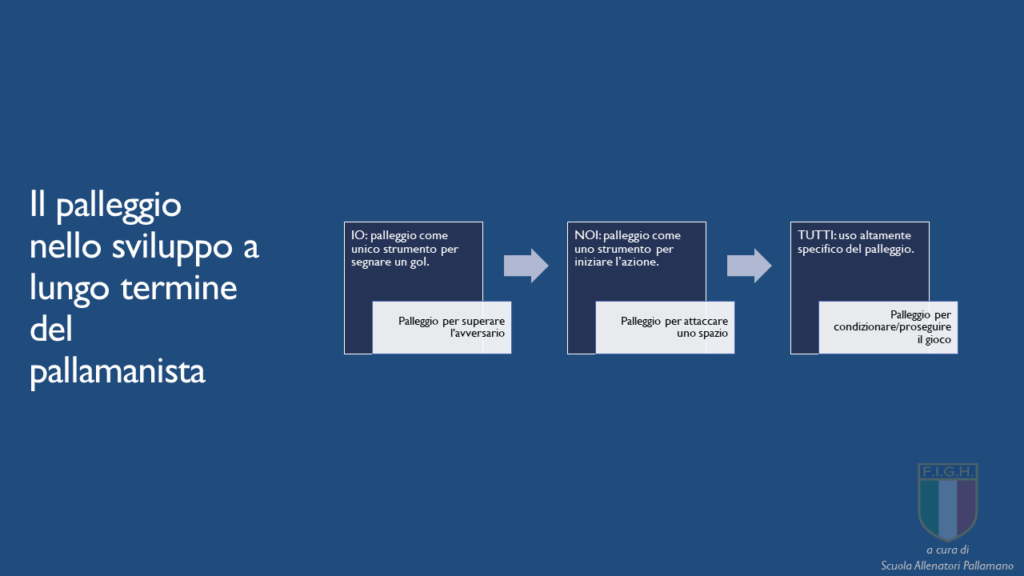 Il palleggio nello sviluppo a lungo termine del pallamanista

IO: palleggio come unico strumento per segnare un gol.

Palleggio per superare l'avversario

NOI: palleggio come uno strumento per iniziare l'azione.

Palleggio per attaccare uno spazio

TUTTI: uso altamente specifico del palleggio.

Palleggio per condizionare/proseguire il gioco

F.I.G.H.

a cura di
Scuola Allenatori Pallamano